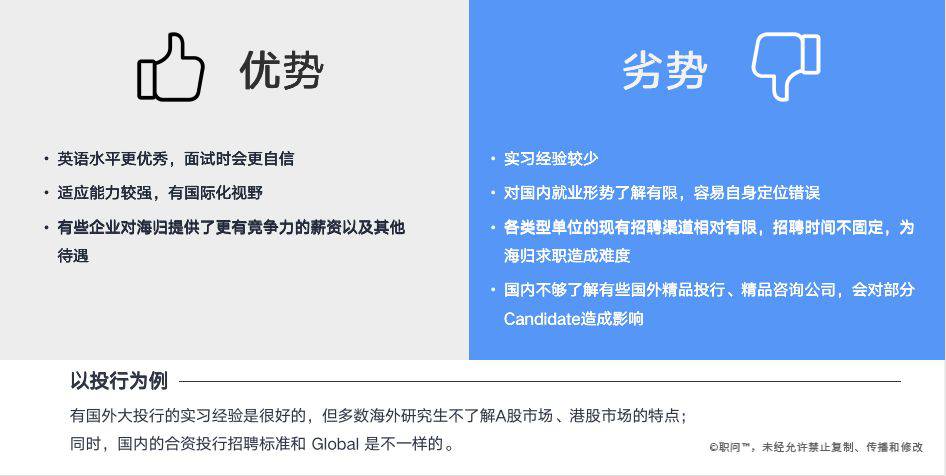 优势

• 英语水平更优秀，面试时会更自信
• 适应能力较强，有国际化视野
• 有些企业对海归提供了更有竞争力的薪资以及其他待遇

劣势

• 实习经验较少
• 对国内就业形势了解有限，容易自身定位错误
• 各类型单位的现有招聘渠道相对有限，招聘时间不固定，为海归求职造成难度
• 国内不够了解有些国外精品投行、精品咨询公司，会对部分Candidate造成影响

以投行为例

有国外大投行的实习经验是很好的，但多数海外研究生不了解A股市场、港股市场的特点；
同时，国内的合资投行招聘标准和 Global 是不一样的。

©职问™，未经允许禁止复制、传播和修改